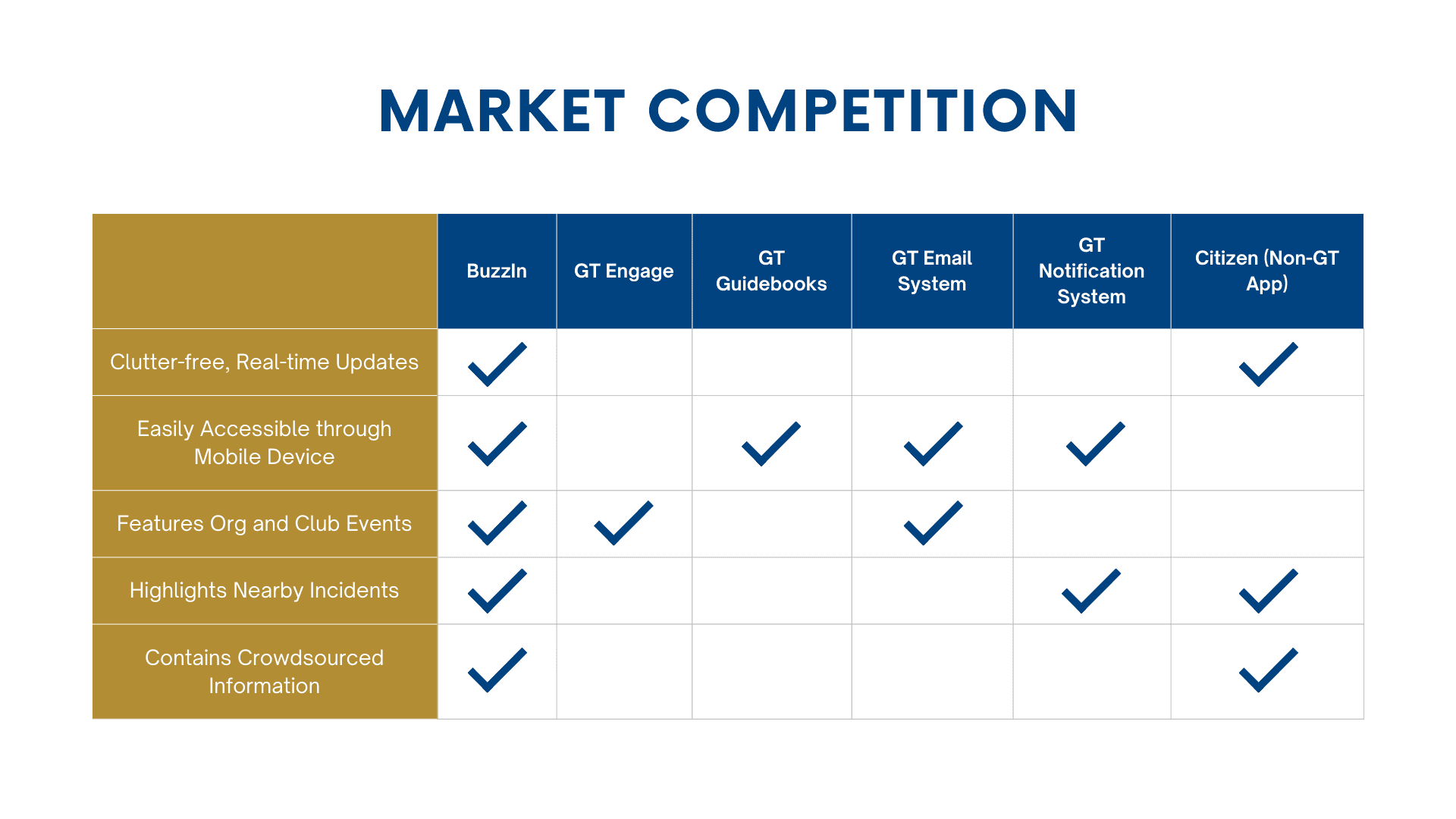 MARKET COMPETITION

| | BuzzIn | GT Engage | GT Guidebooks | GT Email System | GT Notification System | Citizen (Non-GT App) |
|---|---|---|---|---|---|---|
| Clutter-free, Real-time Updates | ✓ | | | | | ✓ |
| Easily Accessible through Mobile Device | ✓ | | ✓ | ✓ | ✓ | |
| Features Org and Club Events | ✓ | ✓ | | ✓ | | |
| Highlights Nearby Incidents | ✓ | | | | ✓ | ✓ |
| Contains Crowdsourced Information | ✓ | | | | | ✓ |